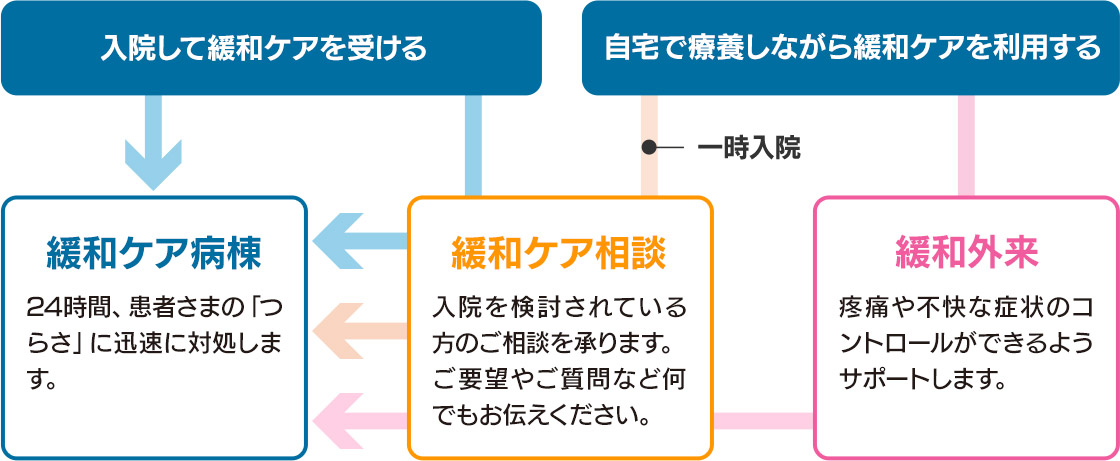 入院して緩和ケアを受ける

自宅で療養しながら緩和ケアを利用する

一時入院

緩和ケア病棟

24時間、患者さまの「つらさ」に迅速に対処します。

緩和ケア相談

入院を検討されている方のご相談を承ります。ご要望やご質問など何でもお伝えください。

緩和外来

疼痛や不快な症状のコントロールができるようサポートします。